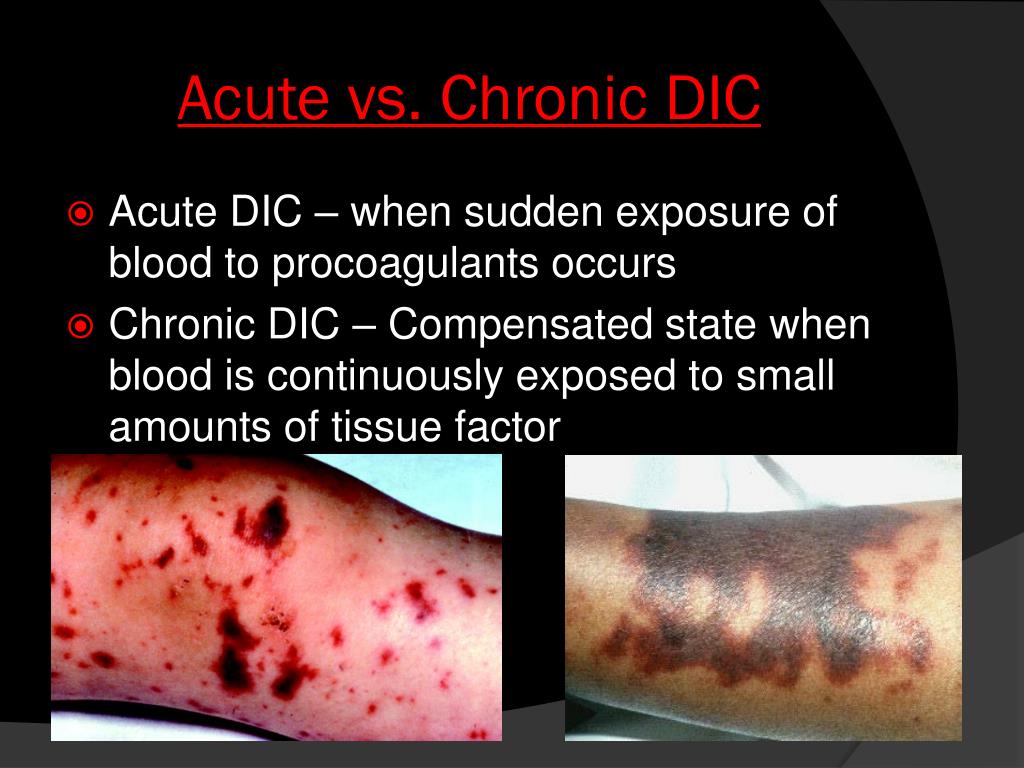 Acute vs. Chronic DIC

Acute DIC – when sudden exposure of blood to procoagulants occurs

Chronic DIC – Compensated state when blood is continuously exposed to small amounts of tissue factor